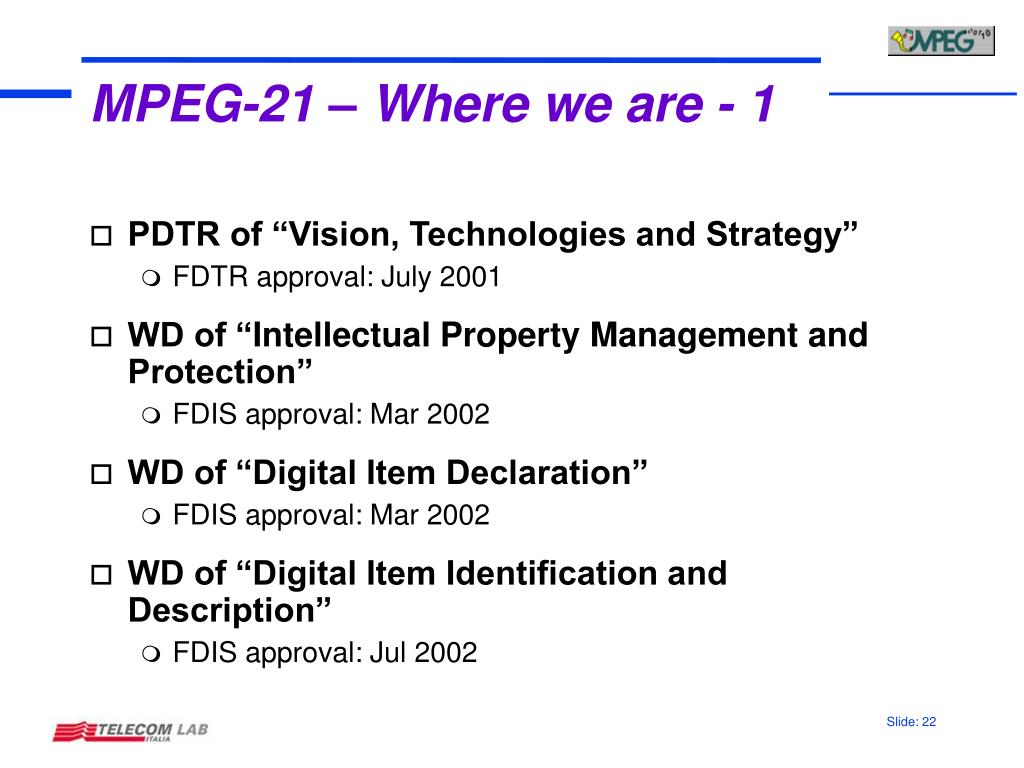 MPEG

MPEG-21 – Where we are - 1

PDTR of “Vision, Technologies and Strategy”
FDTR approval: July 2001

WD of “Intellectual Property Management and Protection”
FDIS approval: Mar 2002

WD of “Digital Item Declaration”
FDIS approval: Mar 2002

WD of “Digital Item Identification and Description”
FDIS approval: Jul 2002

TELECOM LAB ITALIA

Slide: 22